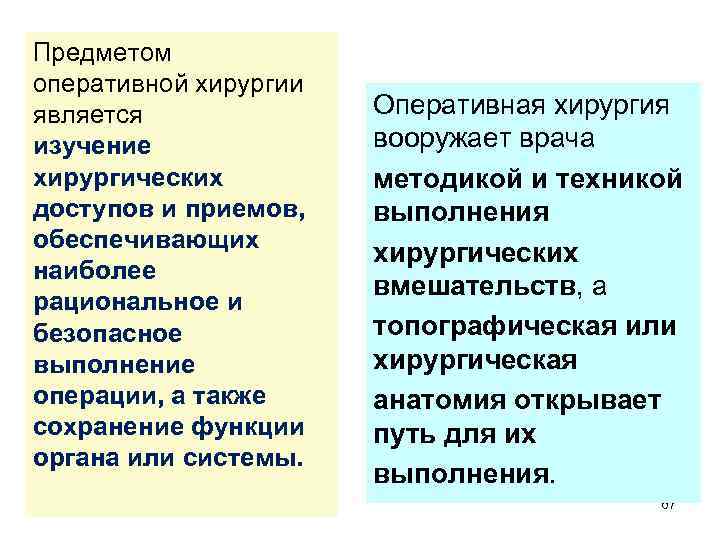 Предметом оперативной хирургии является изучение хирургических доступов и приемов, обеспечивающих наиболее рациональное и безопасное выполнение операции, а также сохранение функции органа или системы.

Оперативная хирургия вооружает врача методикой и техникой выполнения хирургических вмешательств, а топографическая или хирургическая анатомия открывает путь для их выполнения.

67